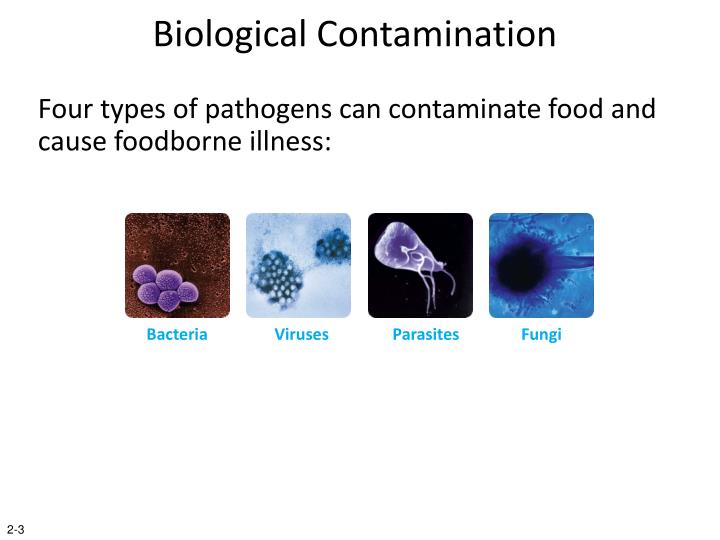 Biological Contamination

Four types of pathogens can contaminate food and cause foodborne illness:

Bacteria

Viruses

Parasites

Fungi

2-3